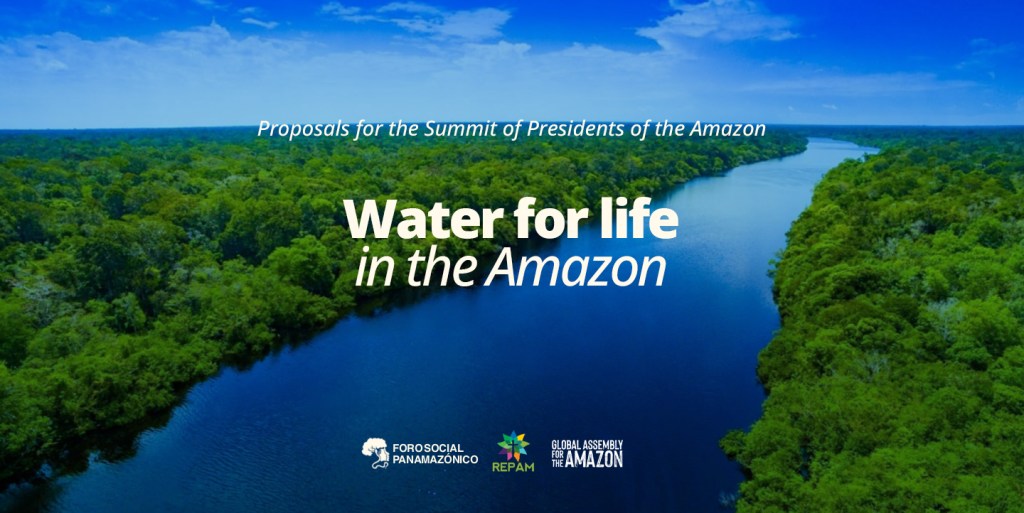 Proposals for the Summit of Presidents of the Amazon

Water for life
in the Amazon

FORO SOCIAL PANAMAZÓNICO

REPAM

GLOBAL ASSEMBLY FOR THE AMAZON